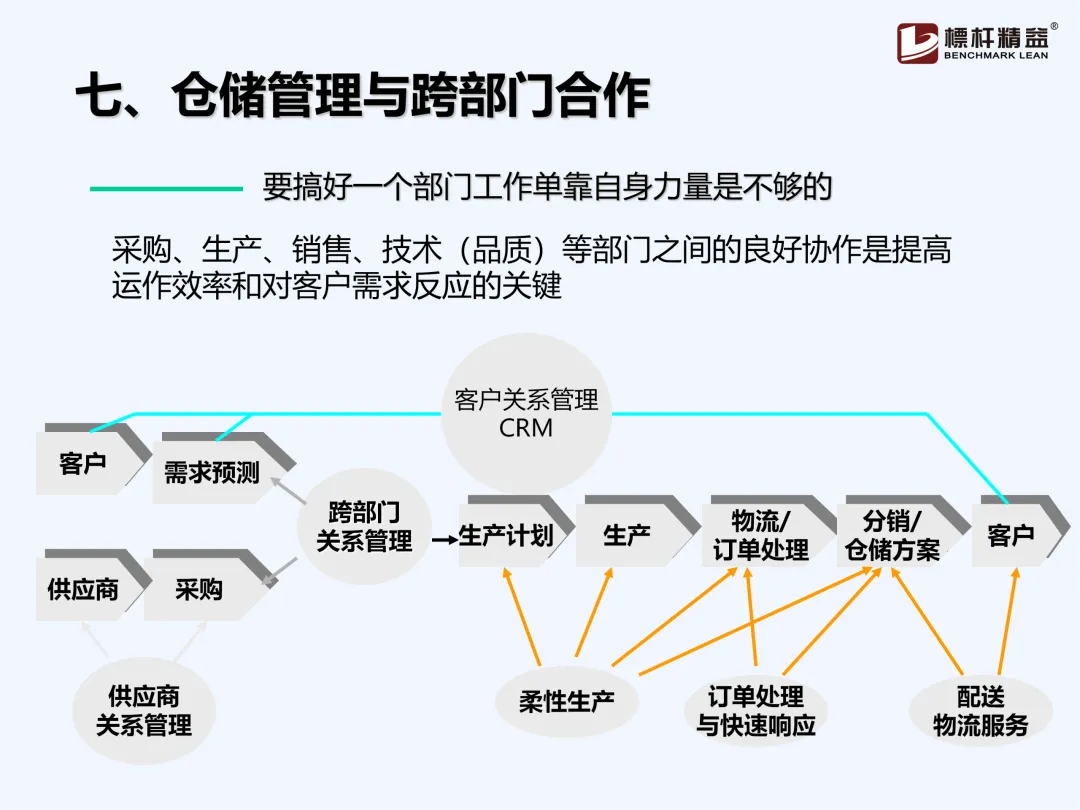 標杆精益®
BENCHMARK LEAN

七、仓储管理与跨部门合作

要搞好一个部门工作单靠自身力量是不够的

采购、生产、销售、技术（品质）等部门之间的良好协作是提高运作效率和对客户需求反应的关键

客户关系管理
CRM

客户

需求预测

跨部门
关系管理

生产计划

生产

物流/
订单处理

分销/
仓储方案

客户

供应商

采购

供应商
关系管理

柔性生产

订单处理
与快速响应

配送
物流服务